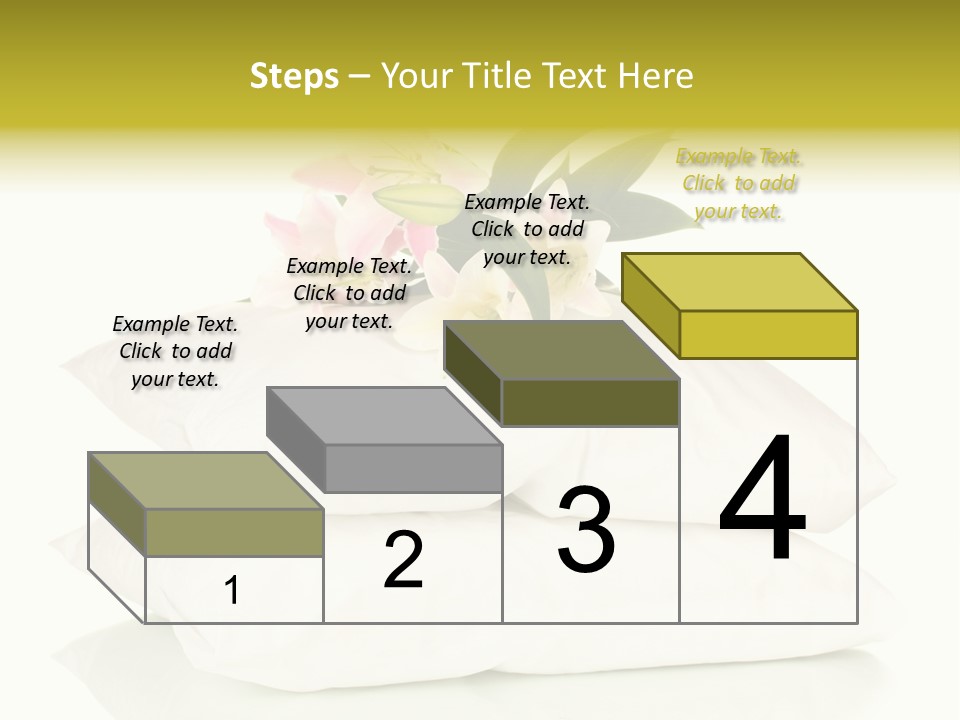 Steps – Your Title Text Here

Example Text. Click to add your text.

Example Text. Click to add your text.

Example Text. Click to add your text.

Example Text. Click to add your text.

1

2

3

4